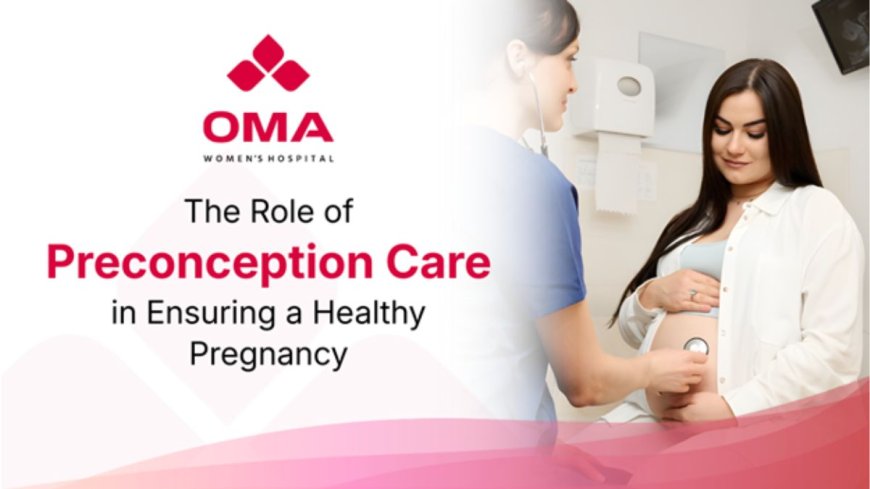 OMA
WOMEN'S HOSPITAL

The Role of
Preconception Care
in Ensuring a Healthy Pregnancy